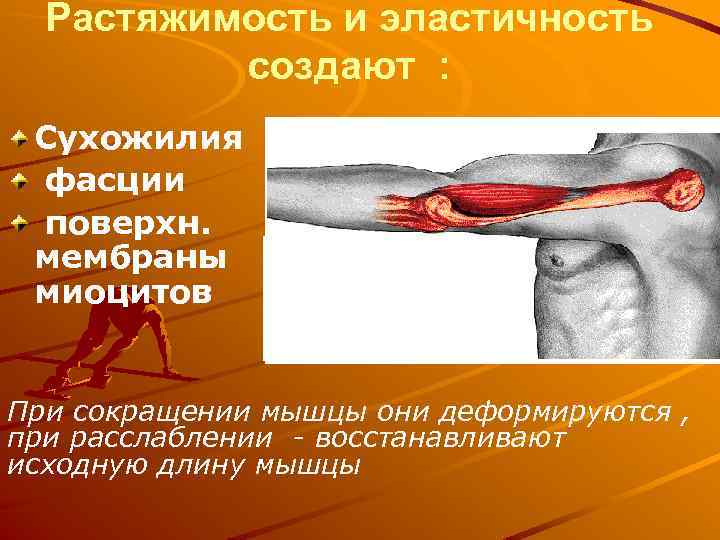 Растяжимость и эластичность создают :

Сухожилия

фасции

поверхн. мембраны миоцитов

При сокращении мышцы они деформируются , при расслаблении - восстанавливают исходную длину мышцы